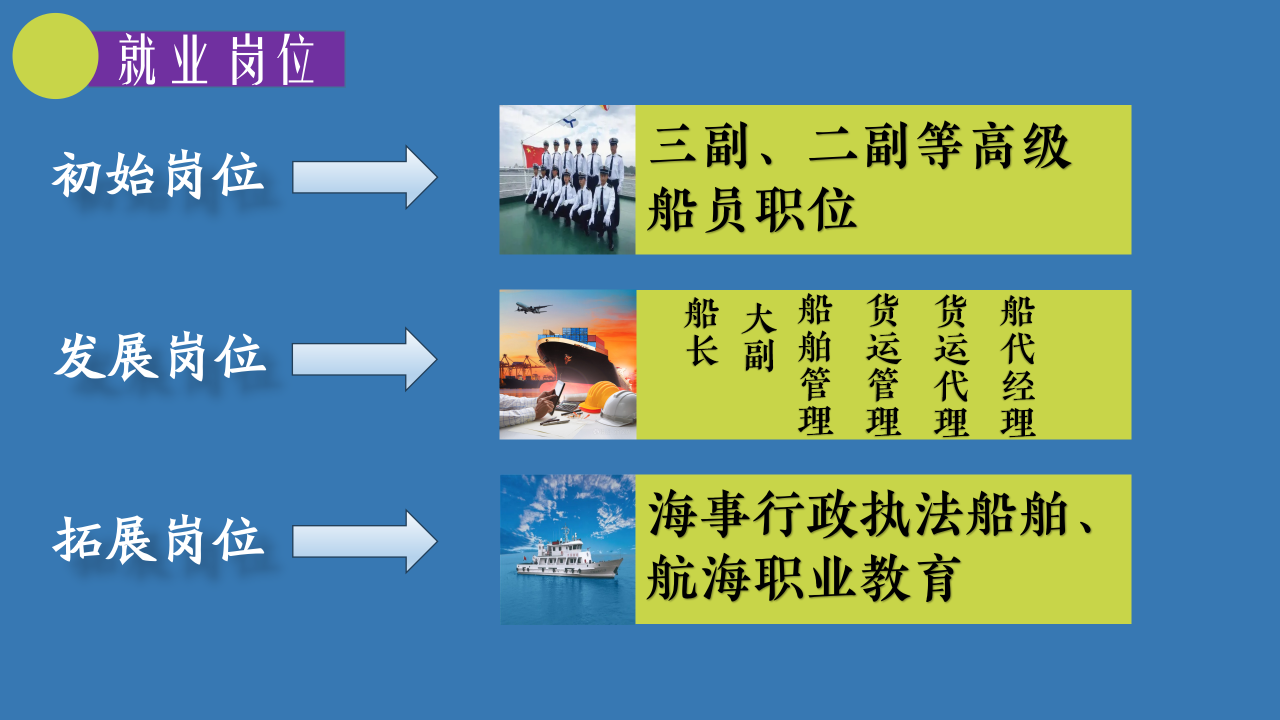 就业岗位

初始岗位

三副、二副等高级船员职位

发展岗位

船长

大副

船舶管理

货运管理

货运代理

船代经理

拓展岗位

海事行政执法船舶、航海职业教育